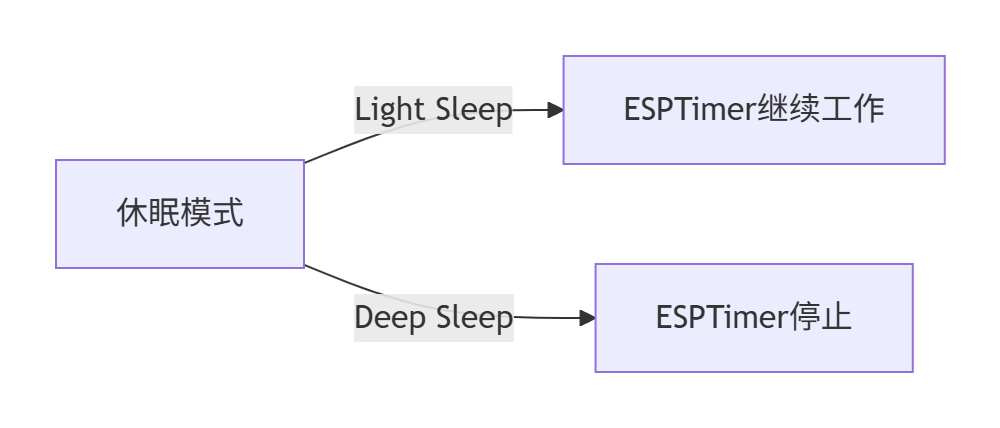 休眠模式

Light Sleep

ESPTimer继续工作

Deep Sleep

ESPTimer停止